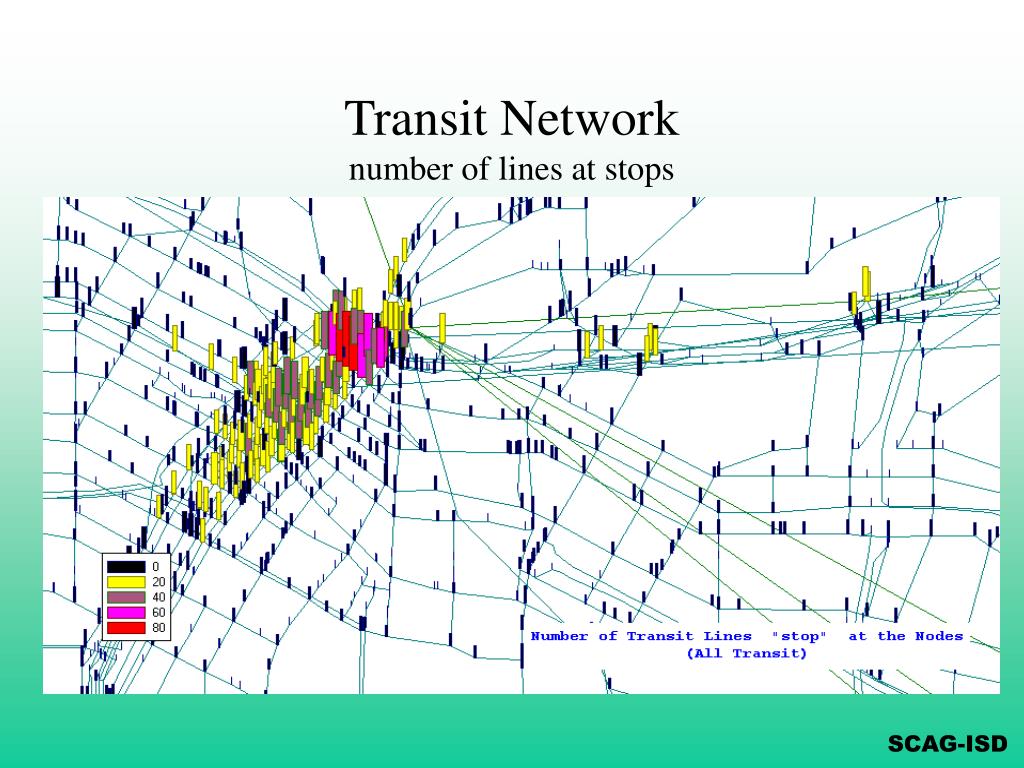 Transit Network
number of lines at stops

0
20
40
60
80

Number of Transit Lines "stop" at the Nodes
(All Transit)

SCAG-ISD